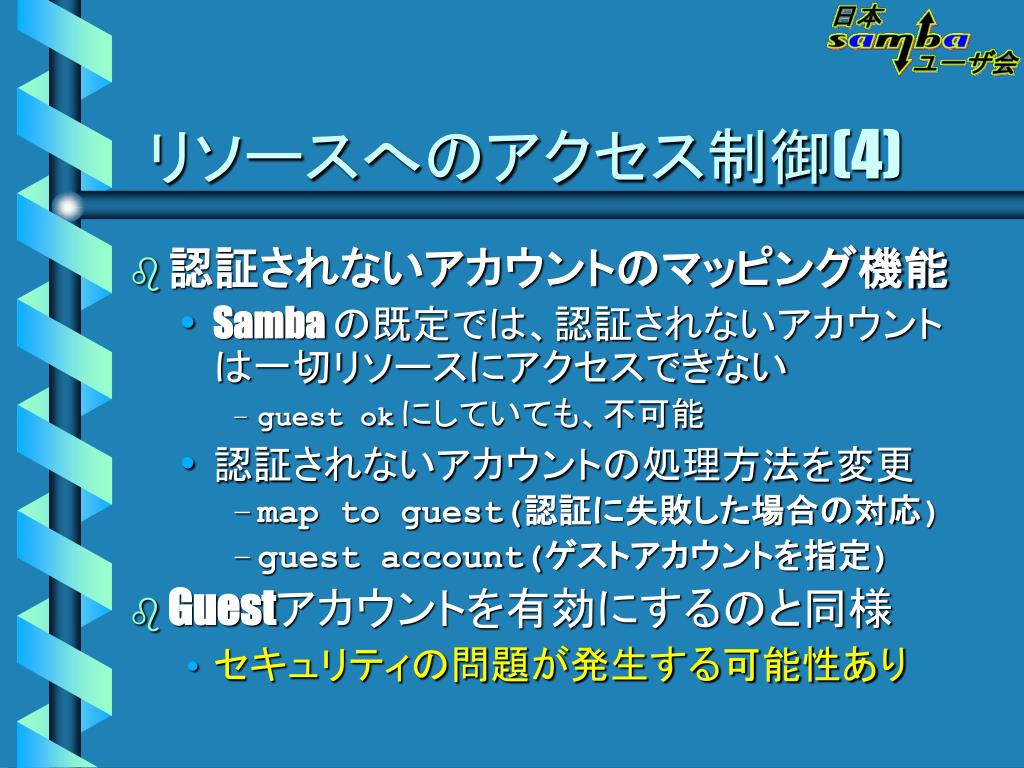 日本 samba ユーザ会

リソースへのアクセス制御(4)

認証されないアカウントのマッピング機能

• Samba の既定では、認証されないアカウントは一切リソースにアクセスできない

– guest ok にしていても、不可能

• 認証されないアカウントの処理方法を変更

– map to guest(認証に失敗した場合の対応)

– guest account(ゲストアカウントを指定)

Guestアカウントを有効にするのと同様

• セキュリティの問題が発生する可能性あり